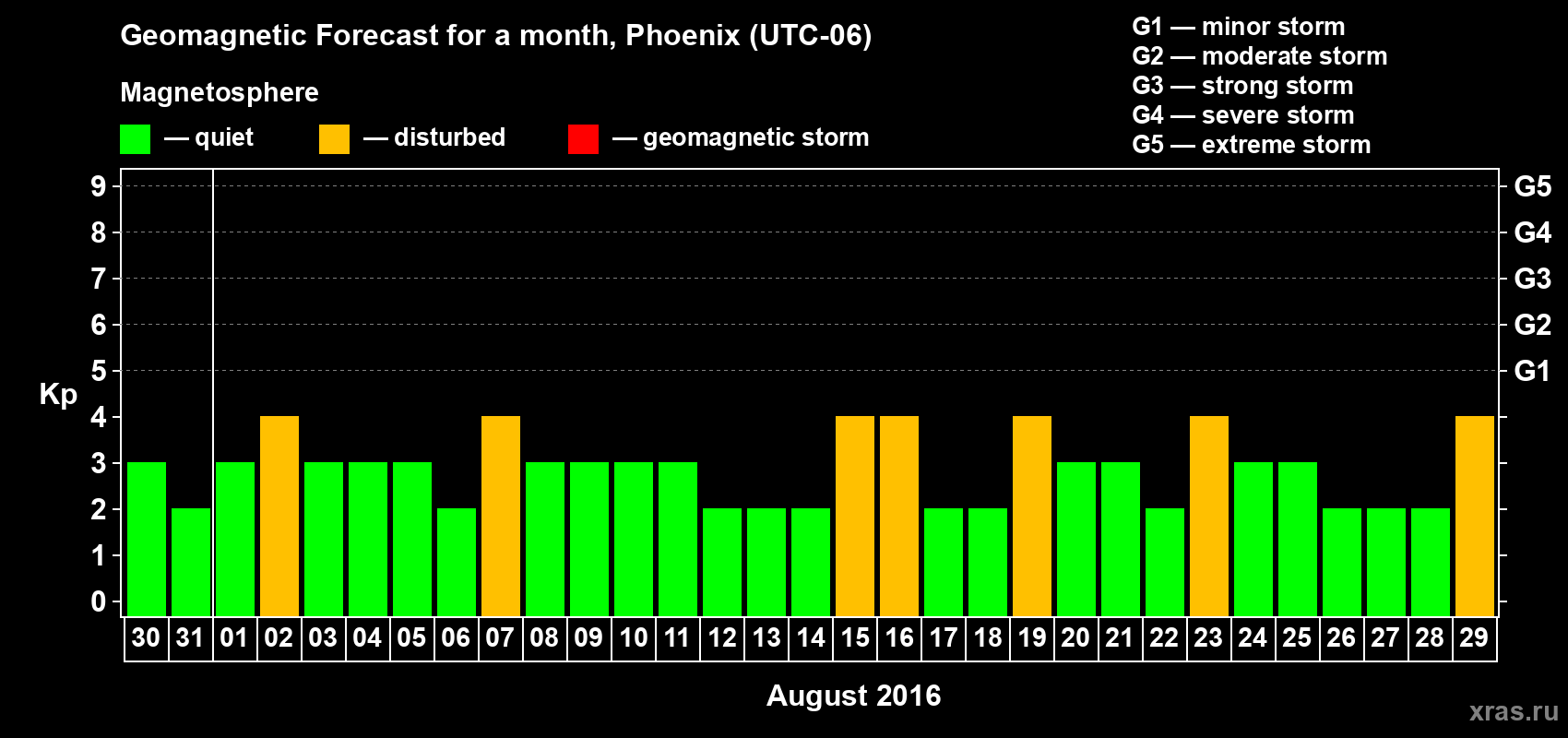 Geomagnetic Forecast for a month, Phoenix (UTC-06)

Magnetosphere

— quiet — disturbed — geomagnetic storm

G1 — minor storm
G2 — moderate storm
G3 — strong storm
G4 — severe storm
G5 — extreme storm

Kp

9
8
7
6
5
4
3
2
1
0

G5
G4
G3
G2
G1

30 31 01 02 03 04 05 06 07 08 09 10 11 12 13 14 15 16 17 18 19 20 21 22 23 24 25 26 27 28 29

August 2016

xras.ru